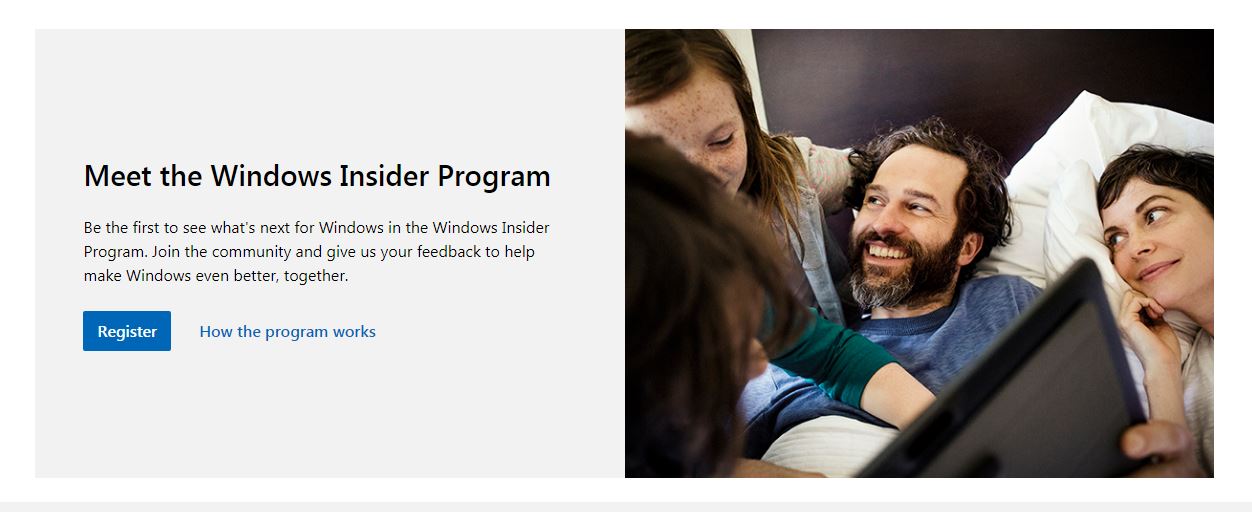 Meet the Windows Insider Program

Be the first to see what's next for Windows in the Windows Insider Program. Join the community and give us your feedback to help make Windows even better, together.

Register

How the program works